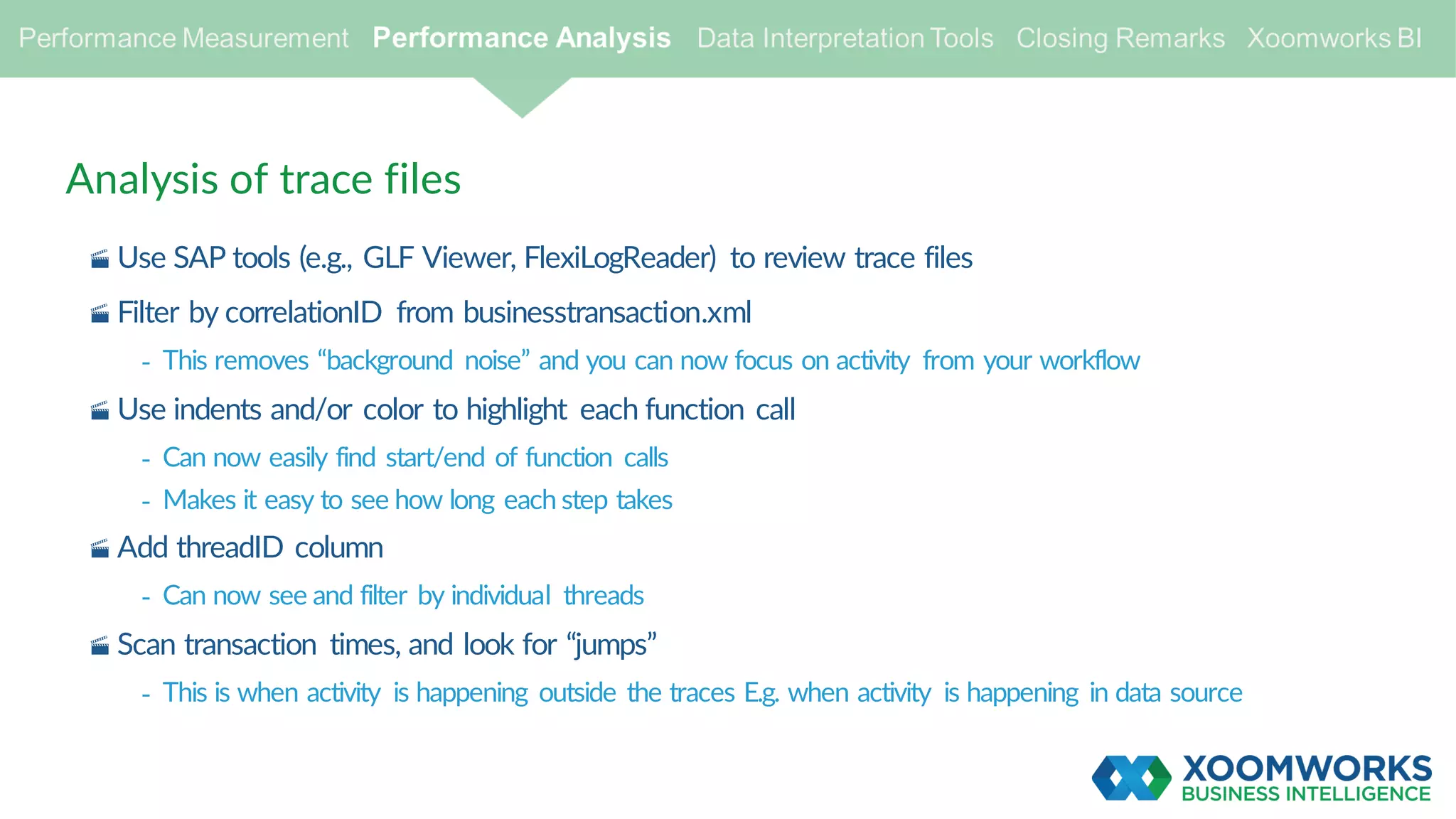 Performance Measurement Performance Analysis Data Interpretation Tools Closing Remarks Xoomworks BI

Analysis of trace files

Use SAP tools (e.g., GLF Viewer, FlexiLogReader) to review trace files

Filter by correlationID from businesstransaction.xml

- This removes “background noise” and you can now focus on activity from your workflow

Use indents and/or color to highlight each function call

- Can now easily find start/end of function calls

- Makes it easy to see how long each step takes

Add threadID column

- Can now see and filter by individual threads

Scan transaction times, and look for “jumps”

- This is when activity is happening outside the traces E.g. when activity is happening in data source

XOOMWORKS
BUSINESS INTELLIGENCE